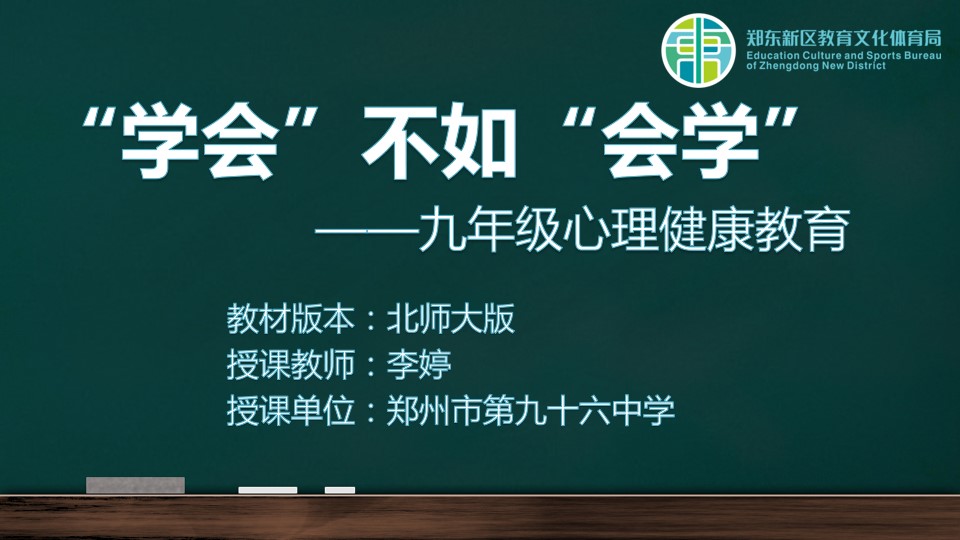 郑东新区教育文化体育局
Education Culture and Sports Bureau of Zhengdong New District

“学会”不如“会学”

——九年级心理健康教育

教材版本：北师大版
授课教师：李婷
授课单位：郑州市第九十六中学